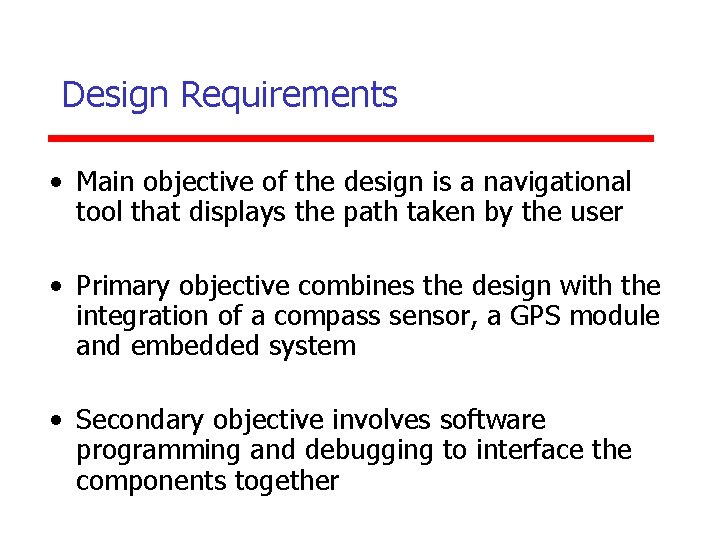 Design Requirements

• Main objective of the design is a navigational tool that displays the path taken by the user

• Primary objective combines the design with the integration of a compass sensor, a GPS module and embedded system

• Secondary objective involves software programming and debugging to interface the components together